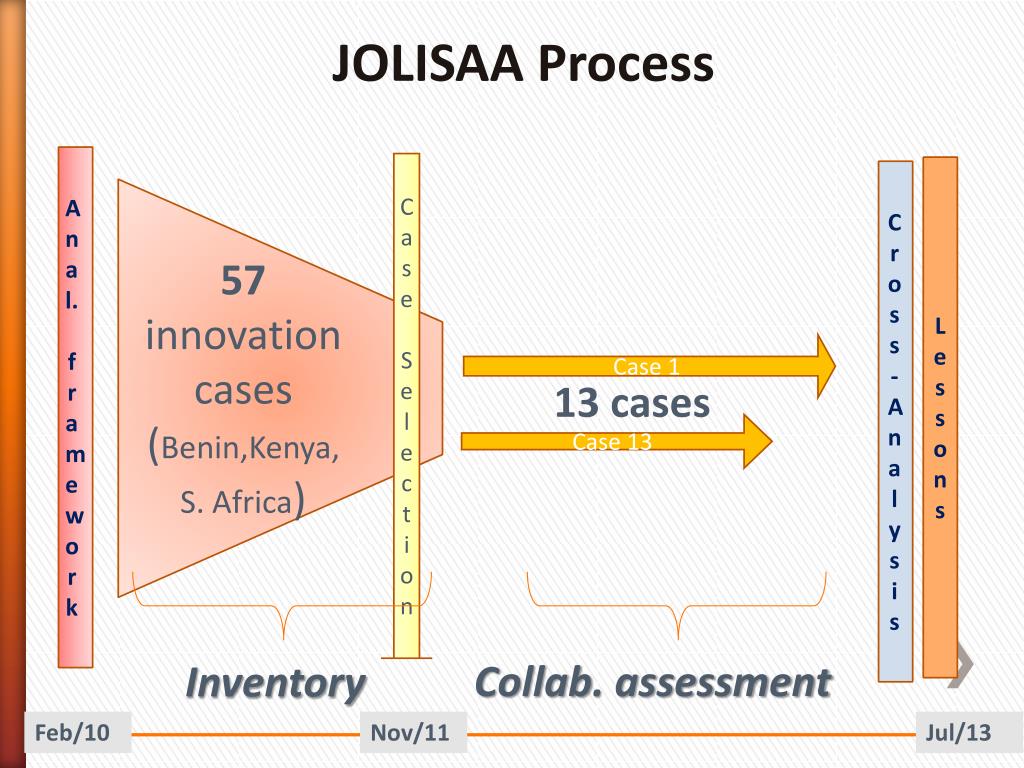 JOLISAA Process

Anal. framework

57 innovation cases (Benin,Kenya, S. Africa)

Case Selection

Case 1

13 cases

Case 13

Cross-Analysis

Lessons

Inventory

Collab. assessment

Feb/10

Nov/11

Jul/13